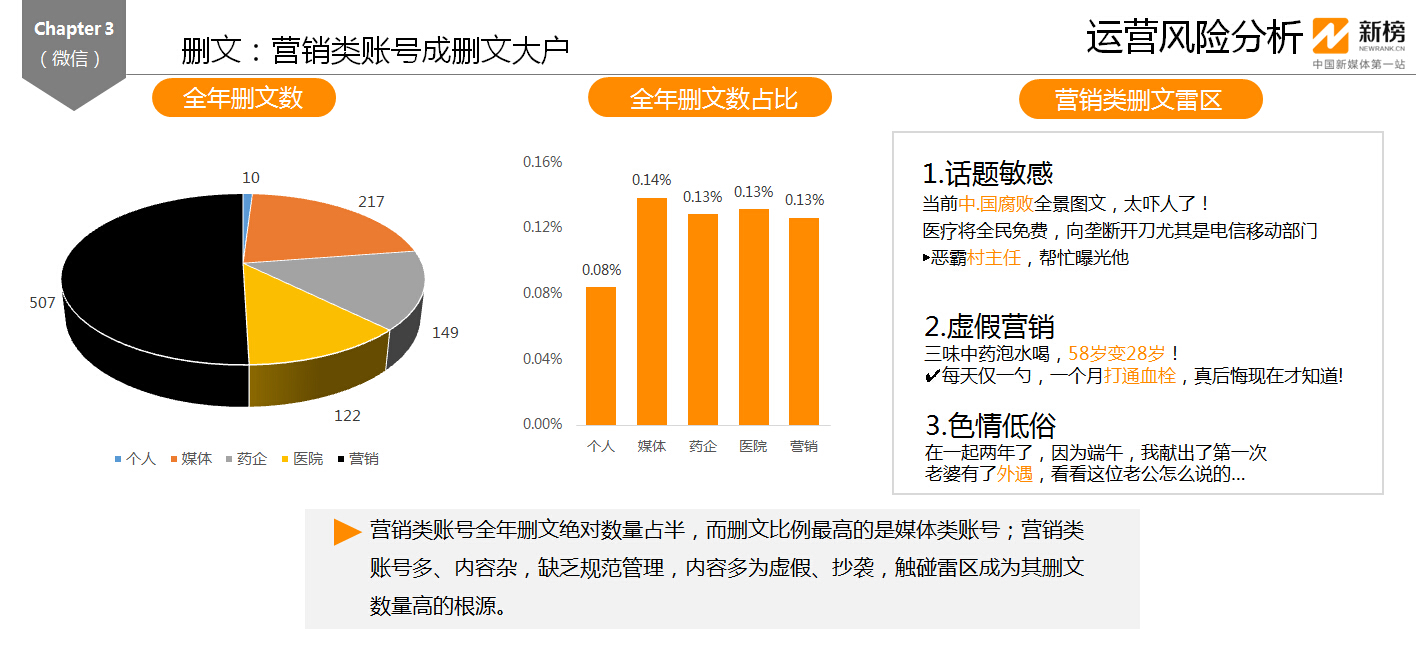 Chapter 3
（微信）

删文：营销类账号成删文大户

运营风险分析 新榜 NEWRANK.CN 中国新媒体第一站

全年删文数

10
217
149
122
507

个人 媒体 药企 医院 营销

全年删文数占比

0.16%
0.12%
0.08%
0.04%
0.00%

0.08% 0.14% 0.13% 0.13% 0.13%

个人 媒体 药企 医院 营销

营销类删文雷区

1.话题敏感
当前中.国腐败全景图文，太吓人了！
医疗将全民免费，向垄断开刀尤其是电信移动部门
▸恶霸村主任，帮忙曝光他

2.虚假营销
三味中药泡水喝，58岁变28岁！
✔每天仅一勺，一个月打通血栓，真后悔现在才知道!

3.色情低俗
在一起两年了，因为端午，我献出了第一次
老婆有了外遇，看看这位老公怎么说的...

营销类账号全年删文绝对数量占半，而删文比例最高的是媒体类账号；营销类账号多、内容杂，缺乏规范管理，内容多为虚假、抄袭，触碰雷区成为其删文数量高的根源。